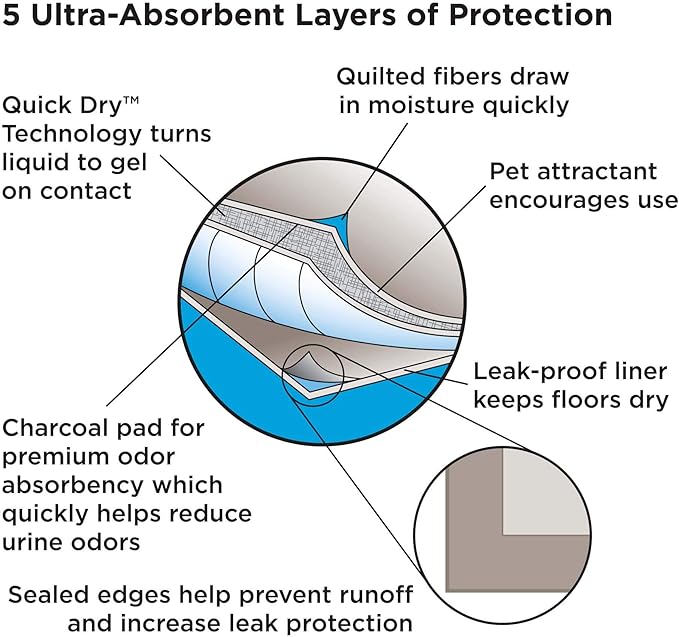 5 Ultra-Absorbent Layers of Protection

Quick Dry™ Technology turns liquid to gel on contact

Quilted fibers draw in moisture quickly

Pet attractant encourages use

Leak-proof liner keeps floors dry

Charcoal pad for premium odor absorbency which quickly helps reduce urine odors

Sealed edges help prevent runoff and increase leak protection